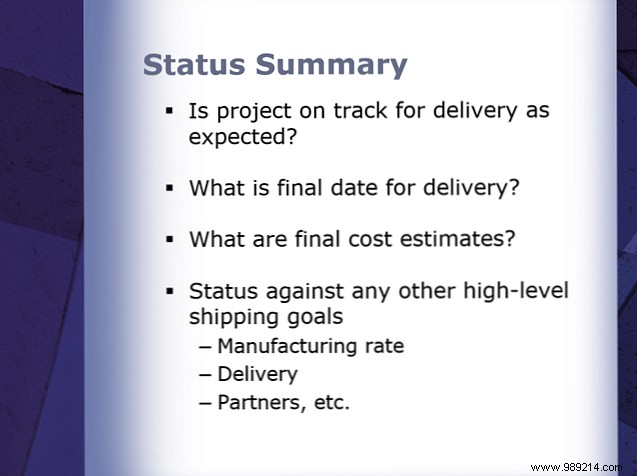 Status Summary

▪ Is project on track for delivery as expected?

▪ What is final date for delivery?

▪ What are final cost estimates?

▪ Status against any other high-level shipping goals
– Manufacturing rate
– Delivery
– Partners, etc.

www.989214.com